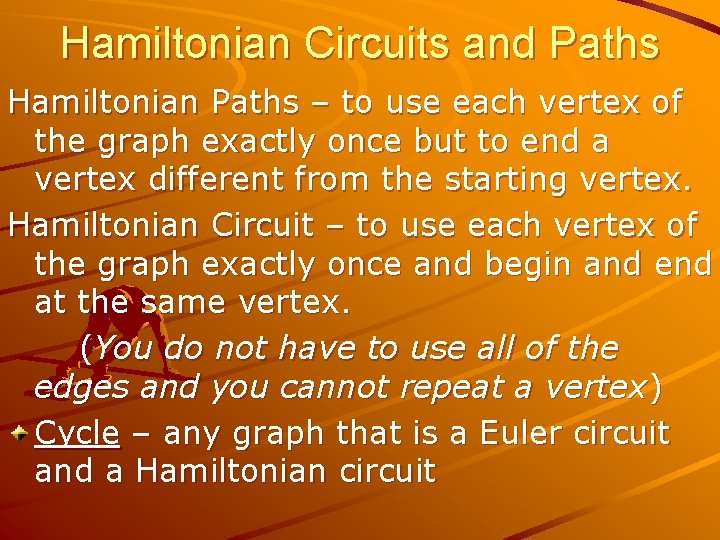 Hamiltonian Circuits and Paths

Hamiltonian Paths – to use each vertex of the graph exactly once but to end a vertex different from the starting vertex.

Hamiltonian Circuit – to use each vertex of the graph exactly once and begin and end at the same vertex.

(You do not have to use all of the edges and you cannot repeat a vertex)

Cycle – any graph that is a Euler circuit and a Hamiltonian circuit